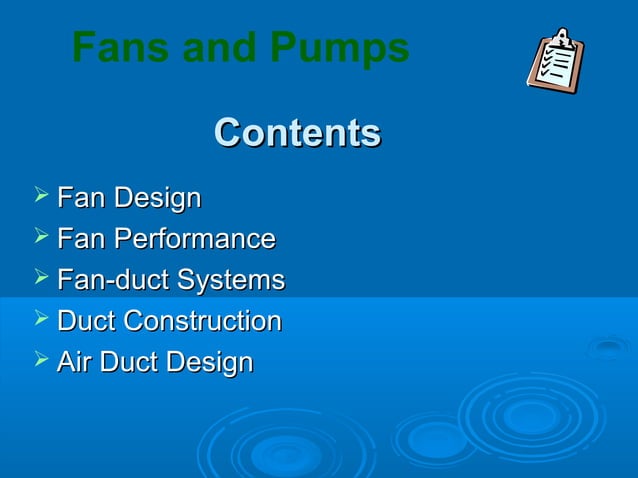 Fans and Pumps

Contents

➢ Fan Design
➢ Fan Performance
➢ Fan-duct Systems
➢ Duct Construction
➢ Air Duct Design